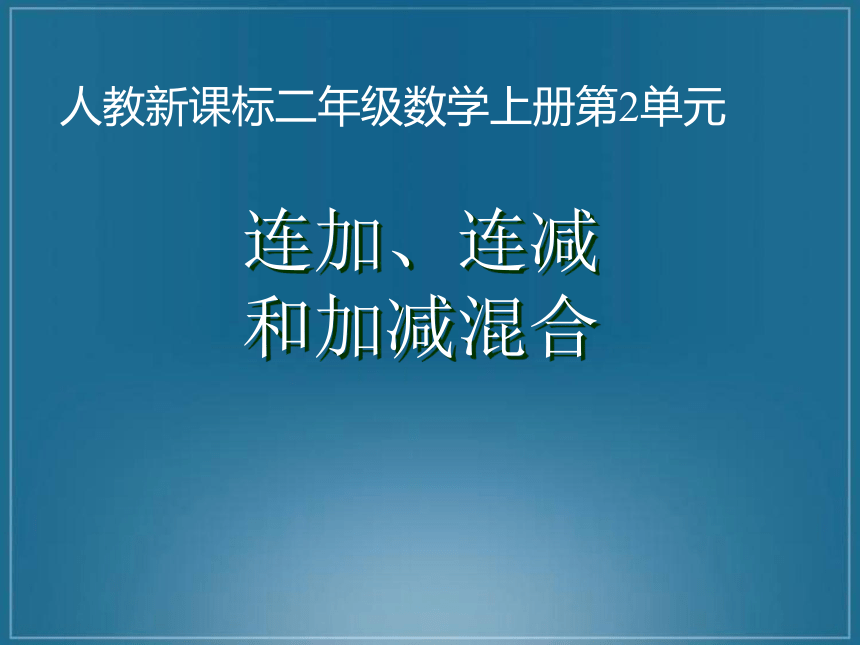 人教新课标二年级数学上册第2单元

连加、连减
和加减混合